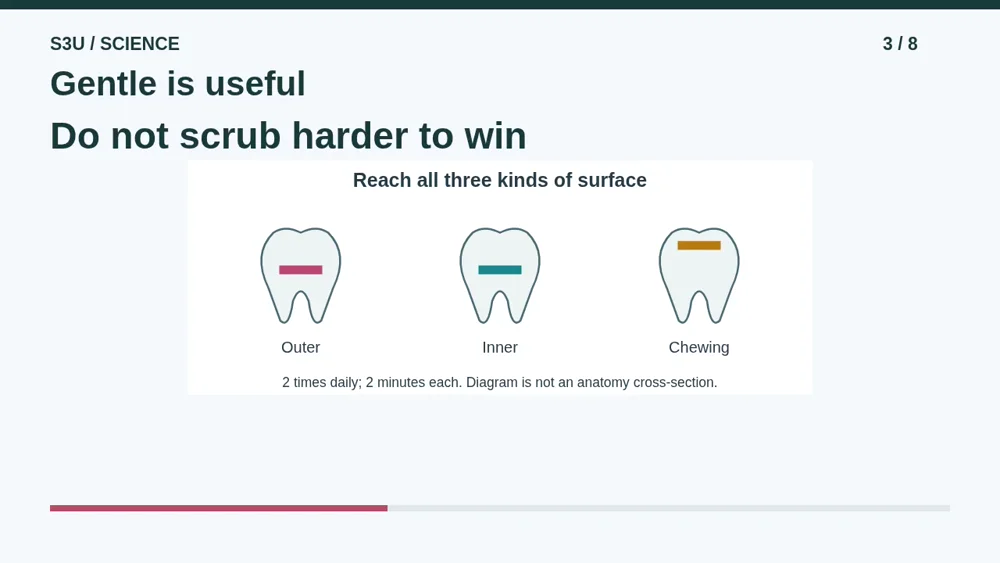 S3U / SCIENCE

3 / 8

Gentle is useful

Do not scrub harder to win

Reach all three kinds of surface

Outer

Inner

Chewing

2 times daily; 2 minutes each. Diagram is not an anatomy cross-section.